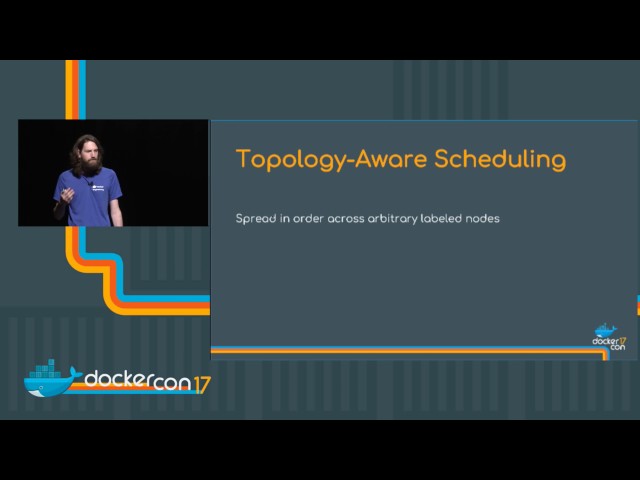 Topology-Aware Scheduling

Spread in order across arbitrary labeled nodes

docker con 17

dockercon 17